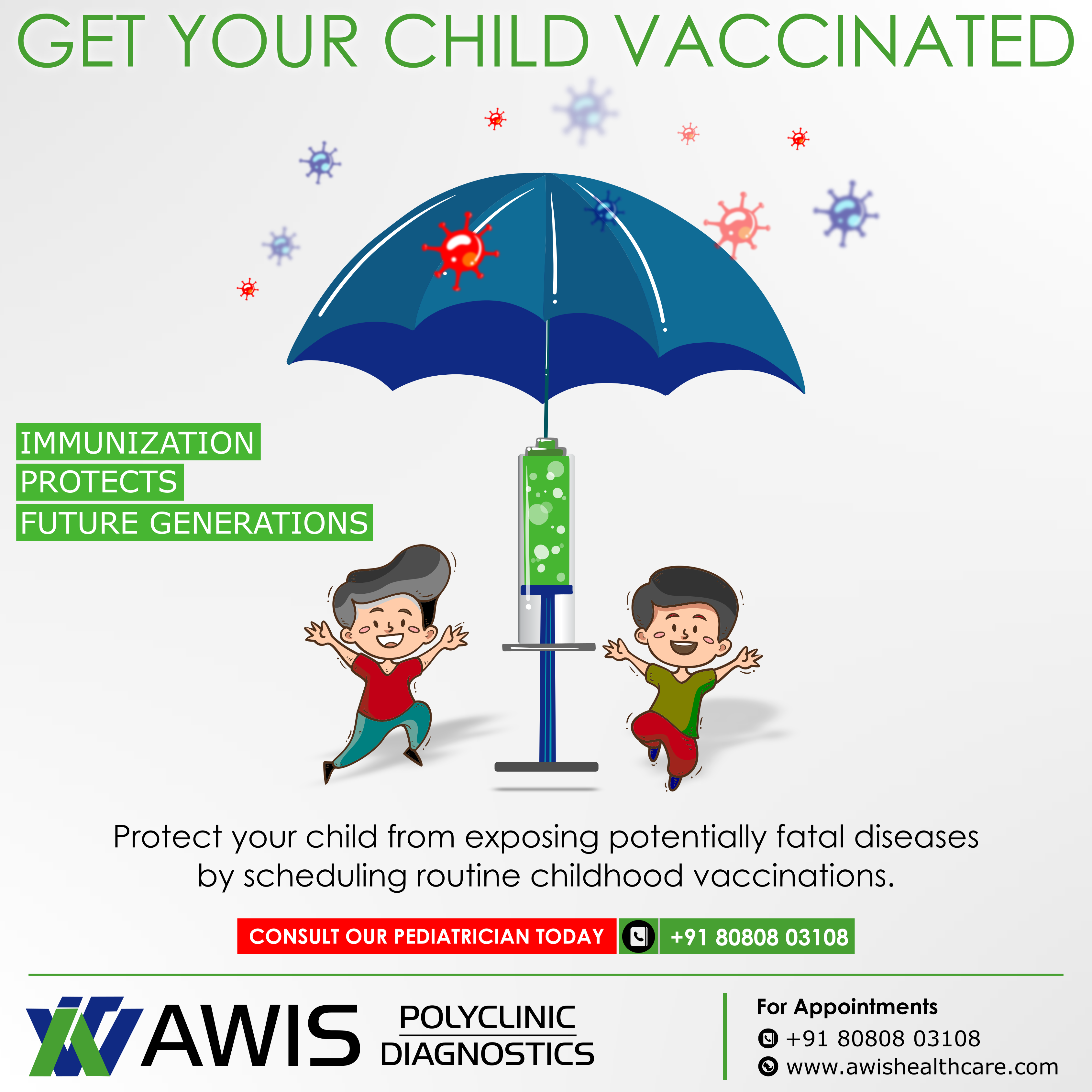 GET YOUR CHILD VACCINATED

IMMUNIZATION
PROTECTS
FUTURE GENERATIONS

Protect your child from exposing potentially fatal diseases by scheduling routine childhood vaccinations.

CONSULT OUR PEDIATRICIAN TODAY +91 80808 03108

AWIS POLYCLINIC DIAGNOSTICS

For Appointments
+91 80808 03108
www.awishealthcare.com